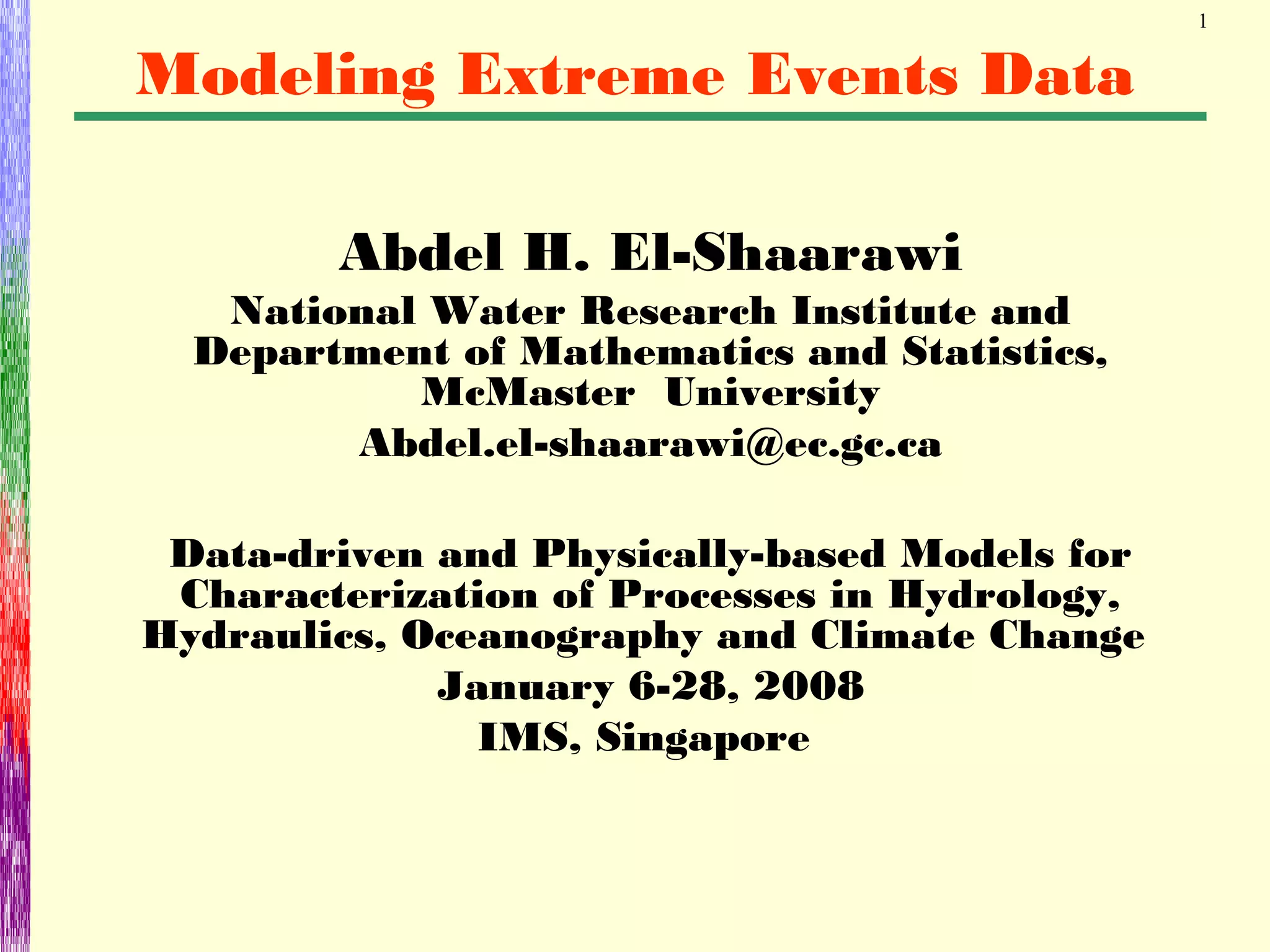 1

Modeling Extreme Events Data

Abdel H. El-Shaarawi

National Water Research Institute and Department of Mathematics and Statistics, McMaster University

Abdel.el-shaarawi@ec.gc.ca

Data-driven and Physically-based Models for Characterization of Processes in Hydrology, Hydraulics, Oceanography and Climate Change

January 6-28, 2008

IMS, Singapore